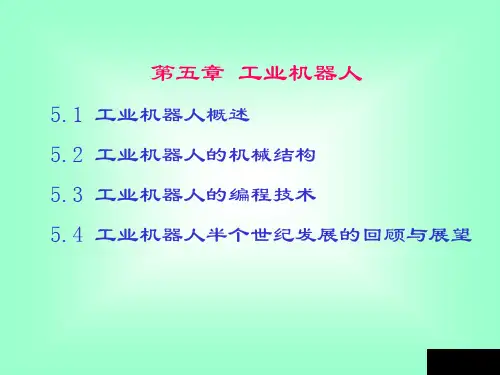 第五章 工业机器人

5.1 工业机器人概述

5.2 工业机器人的机械结构

5.3 工业机器人的编程技术

5.4 工业机器人半个世纪发展的回顾与展望